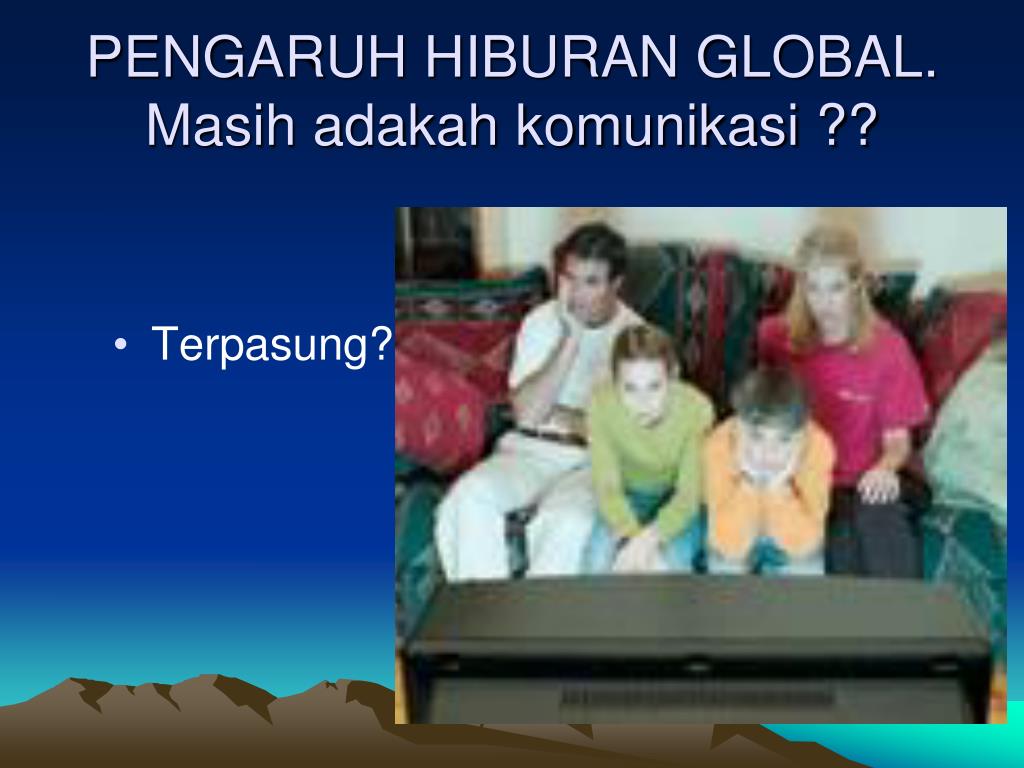 PENGARUH HIBURAN GLOBAL. Masih adakah komunikasi ??

• Terpasung?